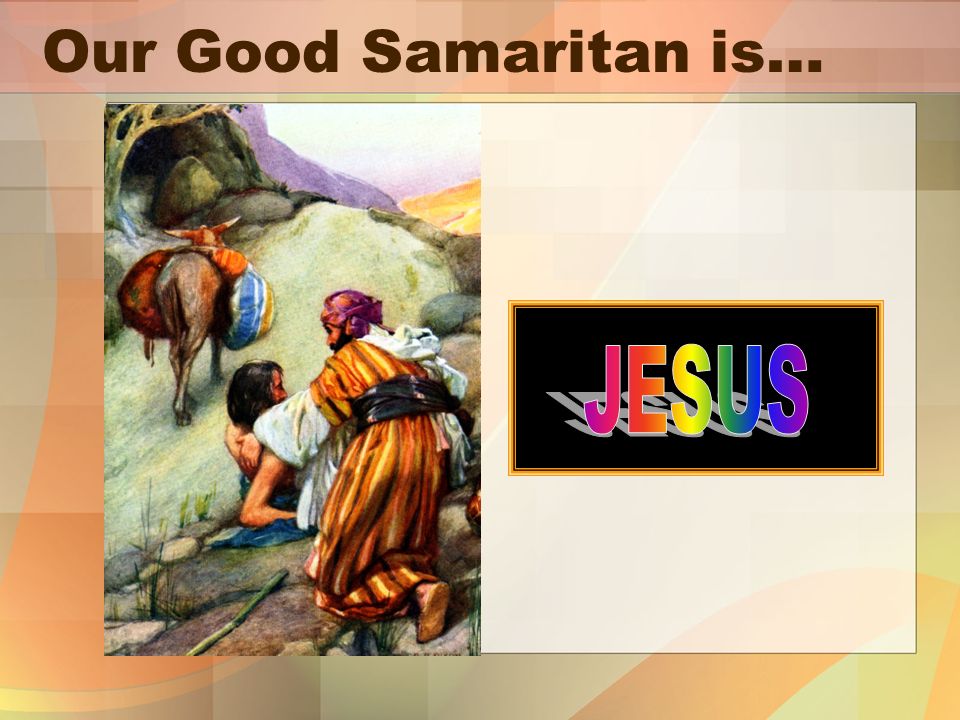 Our Good Samaritan is…

JESUS